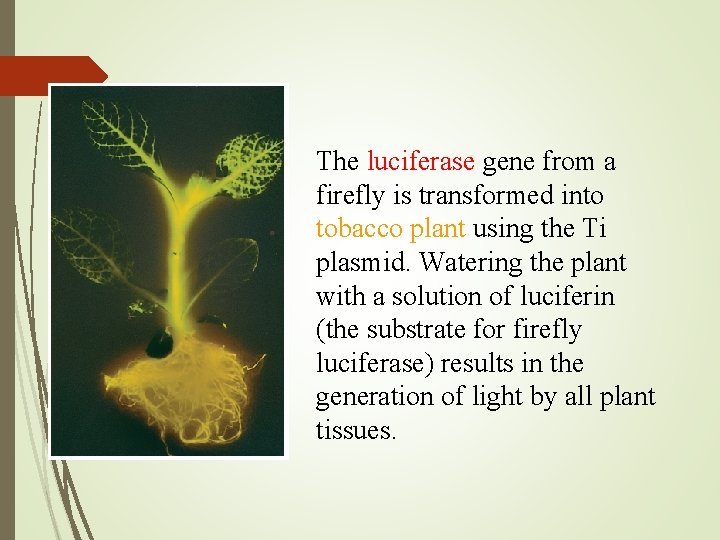 The luciferase gene from a firefly is transformed into tobacco plant using the Ti plasmid. Watering the plant with a solution of luciferin (the substrate for firefly luciferase) results in the generation of light by all plant tissues.